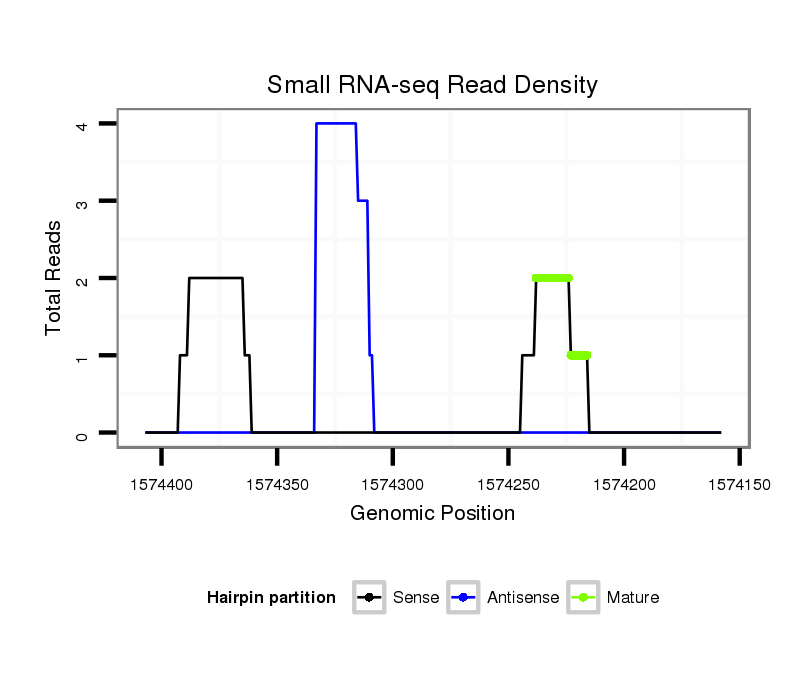 Small RNA-seq Read Density

Total Reads

4
3
2
1
0

1574400
1574350
1574300
1574250
1574200
1574150

Genomic Position

Hairpin partition
Sense
Antisense
Mature